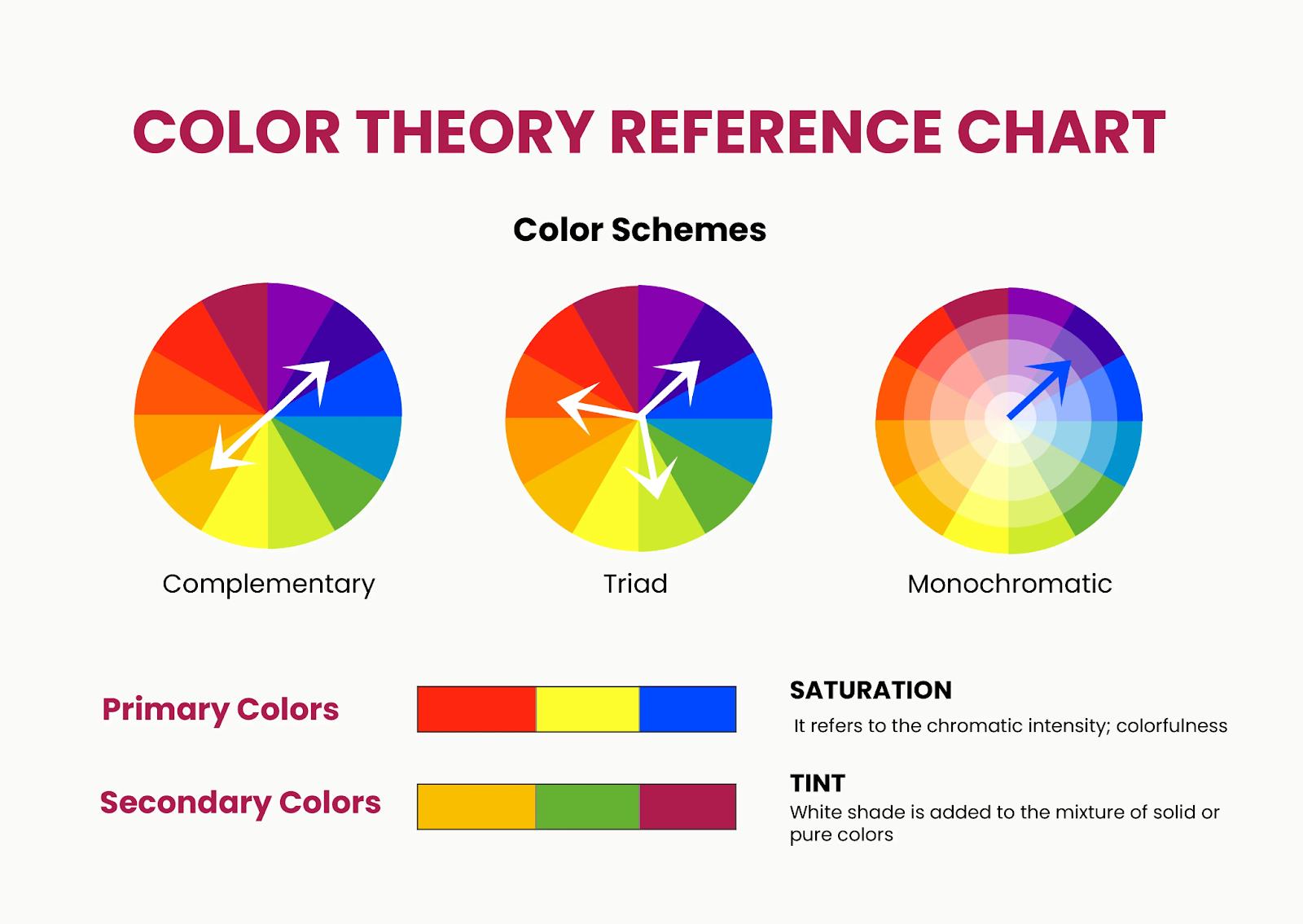 COLOR THEORY REFERENCE CHART

Color Schemes

Complementary

Triad

Monochromatic

Primary Colors

Secondary Colors

SATURATION

It refers to the chromatic intensity; colorfulness

TINT

White shade is added to the mixture of solid or pure colors